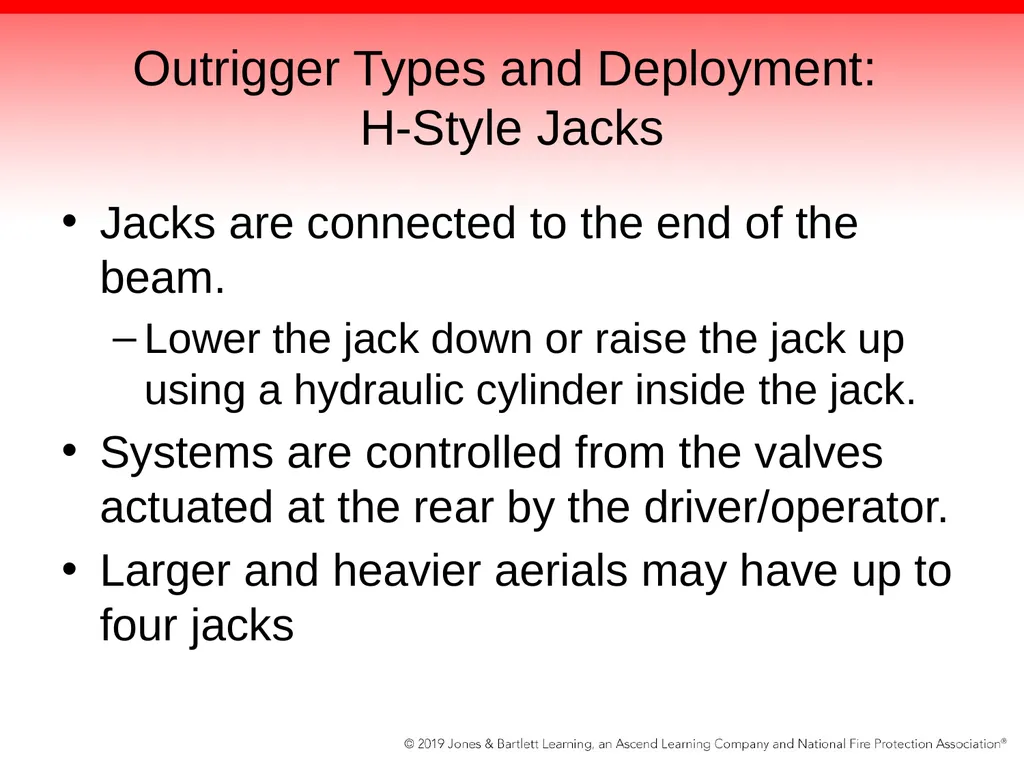 Outrigger Types and Deployment: H-Style Jacks

• Jacks are connected to the end of the beam.

– Lower the jack down or raise the jack up using a hydraulic cylinder inside the jack.

• Systems are controlled from the valves actuated at the rear by the driver/operator.

• Larger and heavier aerials may have up to four jacks

© 2019 Jones & Bartlett Learning, an Ascend Learning Company and National Fire Protection Association®